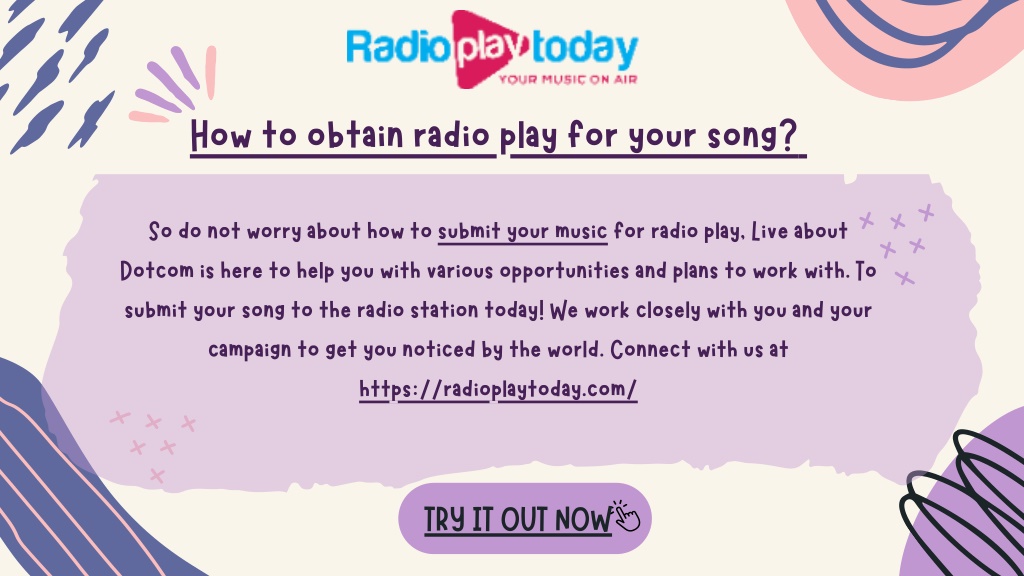 Radio play today
YOUR MUSIC ON AIR

How to obtain radio play for your song?

So do not worry about how to submit your music for radio play, Live about Dotcom is here to help you with various opportunities and plans to work with. To submit your song to the radio station today! We work closely with you and your campaign to get you noticed by the world. Connect with us at https://radioplaytoday.com/

TRY IT OUT NOW